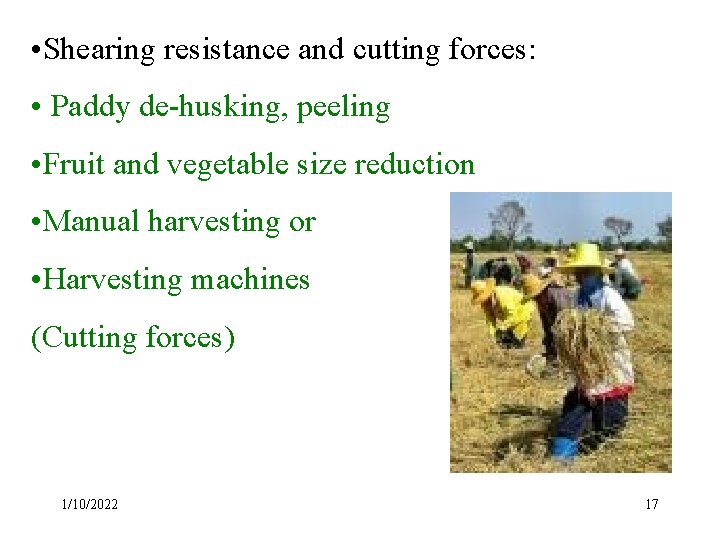 •Shearing resistance and cutting forces:

• Paddy de-husking, peeling

•Fruit and vegetable size reduction

•Manual harvesting or

•Harvesting machines

(Cutting forces)

1/10/2022

17